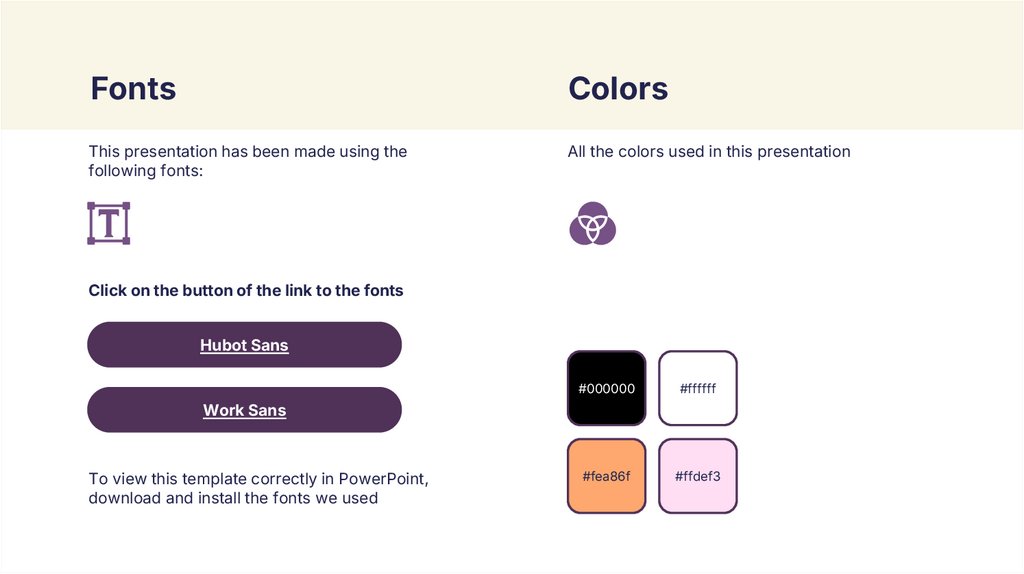 Fonts

This presentation has been made using the following fonts:

T

Click on the button of the link to the fonts

Hubot Sans

Work Sans

To view this template correctly in PowerPoint, download and install the fonts we used

Colors

All the colors used in this presentation

#000000

#ffffff

#fea86f

#ffdef3